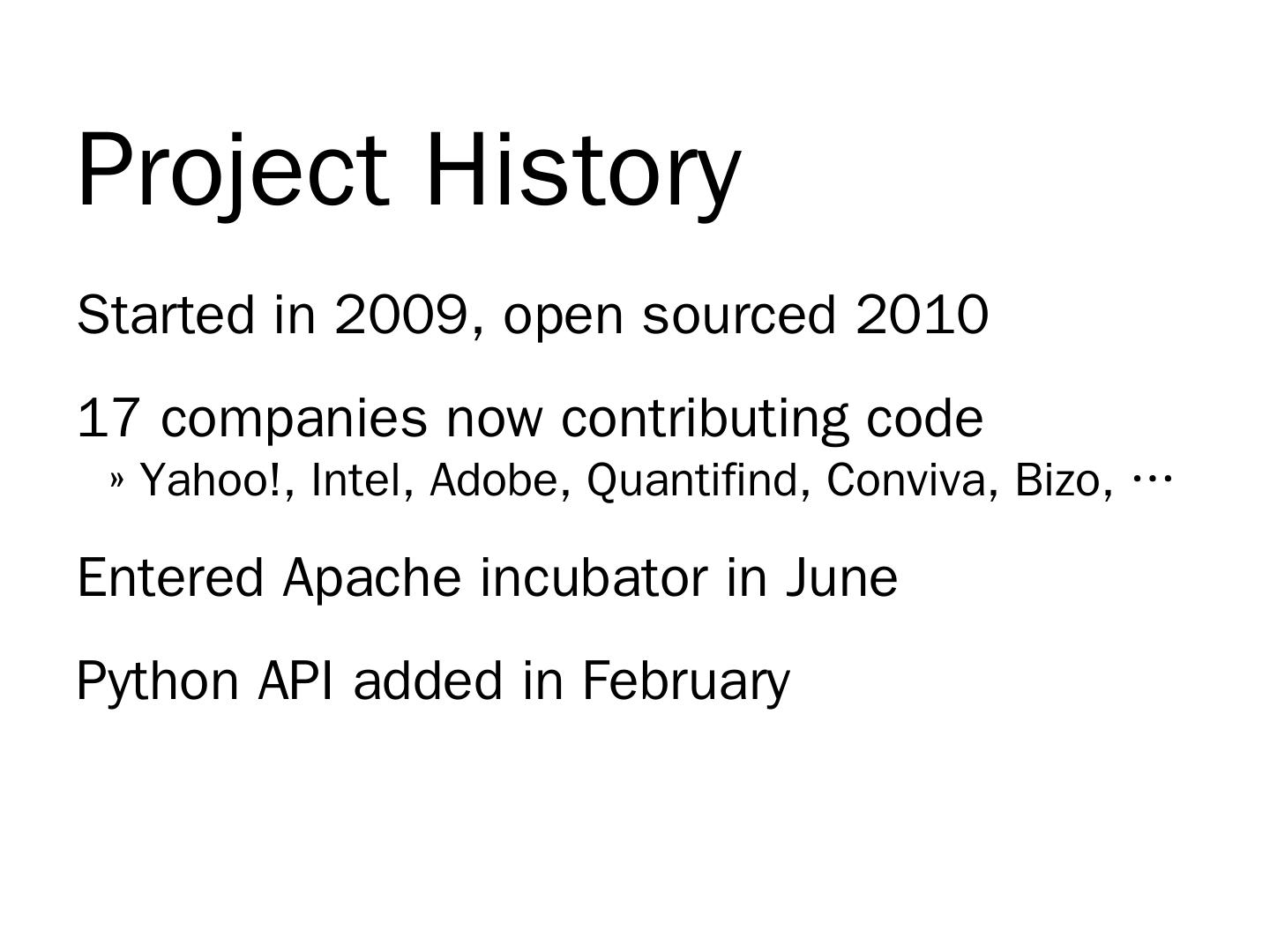 Project History

Started in 2009, open sourced 2010

17 companies now contributing code

» Yahoo!, Intel, Adobe, Quantifind, Conviva, Bizo, …

Entered Apache incubator in June

Python API added in February